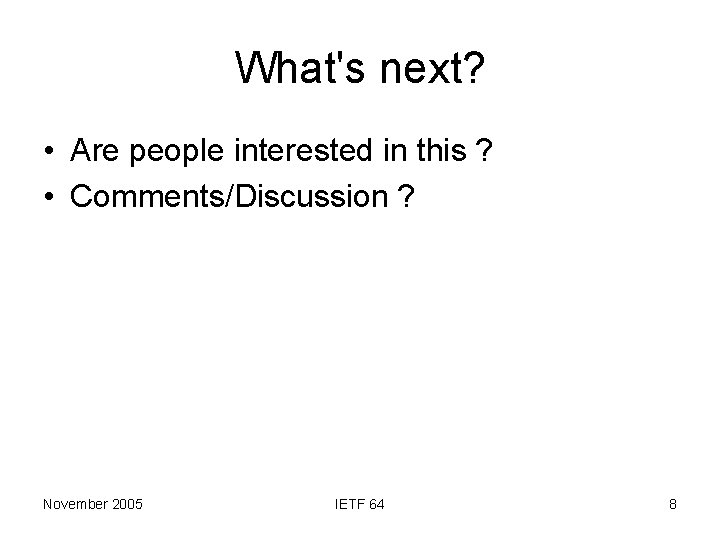 What's next?

• Are people interested in this ?
• Comments/Discussion ?

November 2005 IETF 64 8